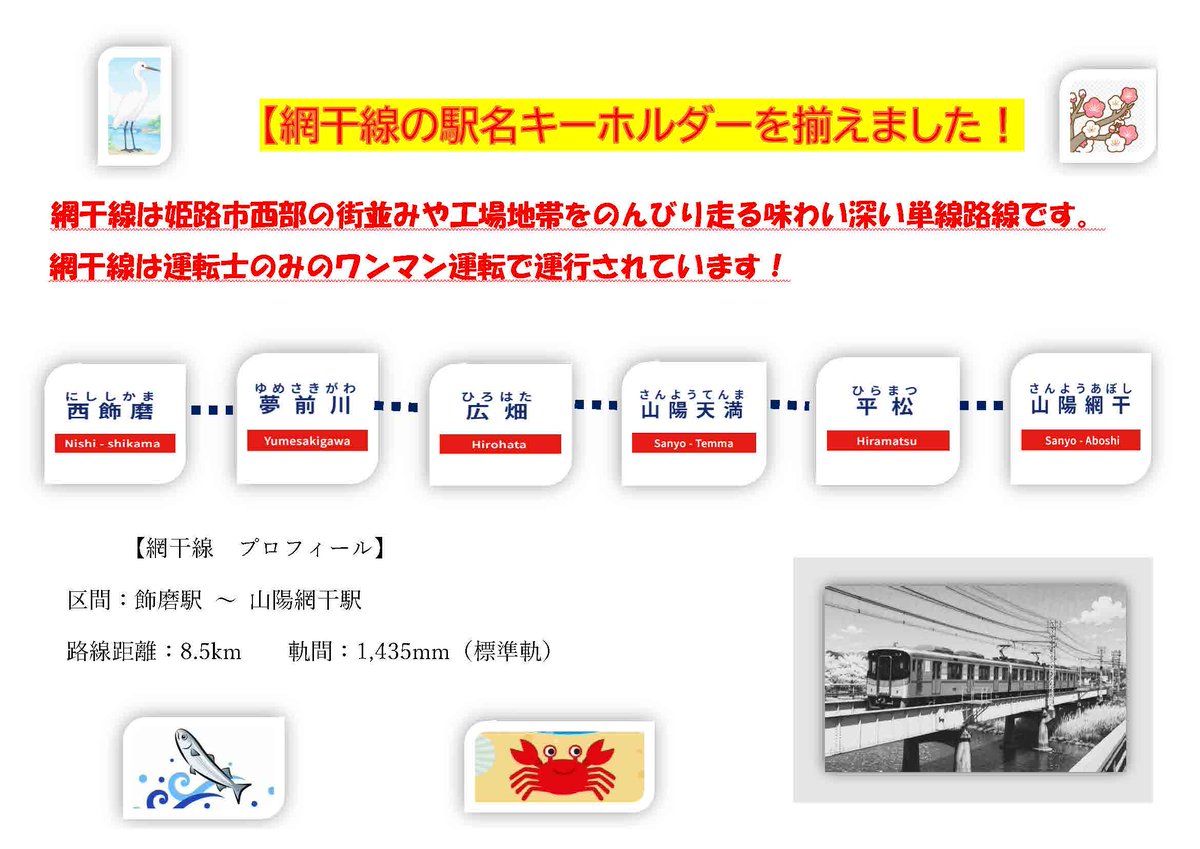 【網干線の駅名キーホルダーを揃えました！

網干線は姫路市西部の街並みや工場地帯をのんびり走る味わい深い単線路線です。
網干線は運転士のみのワンマン運転で運行されています！

にししかま
西飾磨
Nishi - shikama

ゆめさきがわ
夢前川
Yumesakigawa

ひろはた
広畑
Hirohata

さんようてんま
山陽天満
Sanyo - Temma

ひらまつ
平松
Hiramatsu

さんようあぼし
山陽網干
Sanyo - Aboshi

【網干線　プロフィール】

区間：飾磨駅 ～ 山陽網干駅

路線距離：8.5km　　軌間：1,435mm（標準軌）